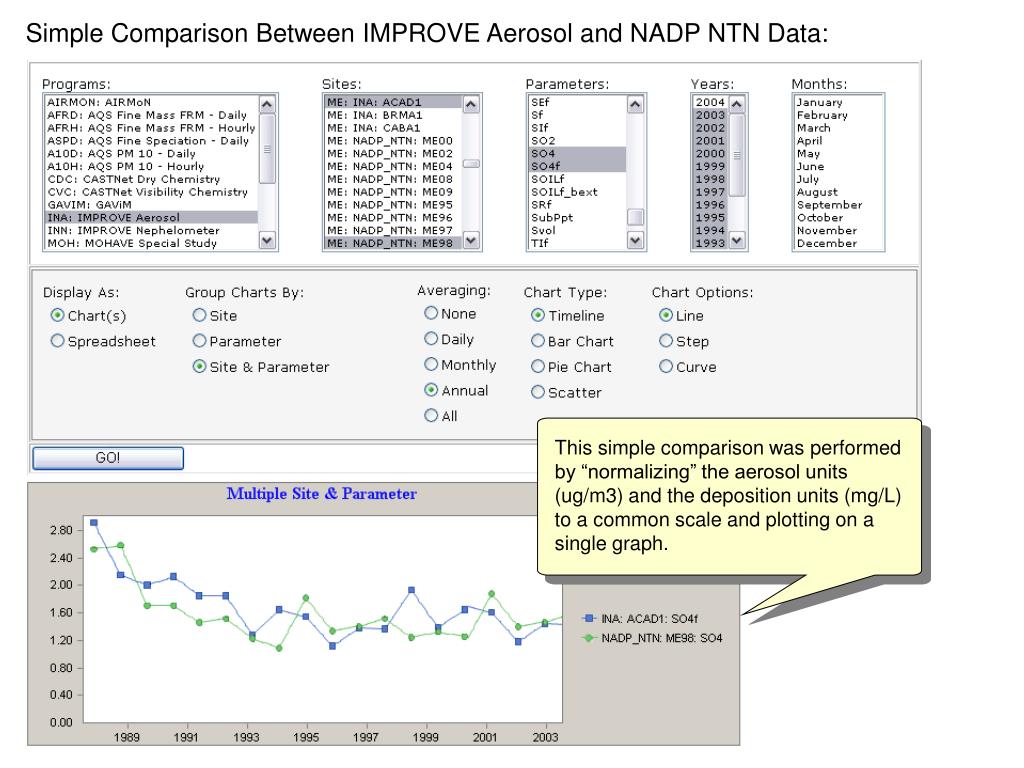 Simple Comparison Between IMPROVE Aerosol and NADP NTN Data:

Programs:
AIRMON: AIRMoN
AFRD: AQS Fine Mass FRM - Daily
AFRH: AQS Fine Mass FRM - Hourly
ASPD: AQS Fine Speciation - Daily
A10D: AQS PM 10 - Daily
A10H: AQS PM 10 - Hourly
CDC: CASTNet Dry Chemistry
CVC: CASTNet Visibility Chemistry
GAVIM: GAViM
INA: IMPROVE Aerosol
INN: IMPROVE Nephelometer
MOH: MOHAVE Special Study

Sites:
ME: INA: ACAD1
ME: INA: BRMA1
ME: INA: CABA1
ME: NADP_NTN: ME00
ME: NADP_NTN: ME02
ME: NADP_NTN: ME04
ME: NADP_NTN: ME08
ME: NADP_NTN: ME09
ME: NADP_NTN: ME95
ME: NADP_NTN: ME96
ME: NADP_NTN: ME97
ME: NADP_NTN: ME98

Parameters:
SEf
Sf
SIf
SO2
SO4
SO4f
SOILf
SOILf_bext
SRf
SubPpt
Svol
TIf

Years:
2004
2003
2002
2001
2000
1999
1998
1997
1996
1995
1994
1993

Months:
January
February
March
April
May
June
July
August
September
October
November
December

Display As:
Chart(s)
Spreadsheet

Group Charts By:
Site
Parameter
Site & Parameter

Averaging:
None
Daily
Monthly
Annual
All

Chart Type:
Timeline
Bar Chart
Pie Chart
Scatter

Chart Options:
Line
Step
Curve

GO!

This simple comparison was performed by “normalizing” the aerosol units (ug/m3) and the deposition units (mg/L) to a common scale and plotting on a single graph.

Multiple Site & Parameter

2.80
2.40
2.00
1.60
1.20
0.80
0.40
0.00

1989 1991 1993 1995 1997 1999 2001 2003

INA: ACAD1: SO4f
NADP_NTN: ME98: SO4